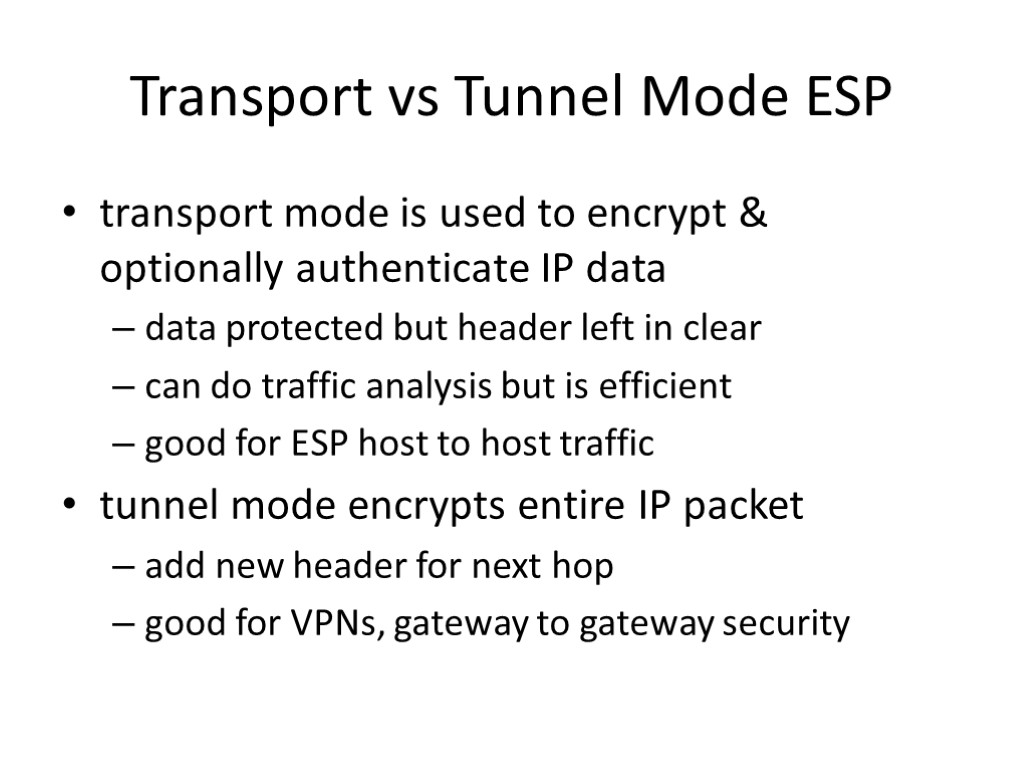 Transport vs Tunnel Mode ESP

• transport mode is used to encrypt & optionally authenticate IP data
– data protected but header left in clear
– can do traffic analysis but is efficient
– good for ESP host to host traffic
• tunnel mode encrypts entire IP packet
– add new header for next hop
– good for VPNs, gateway to gateway security